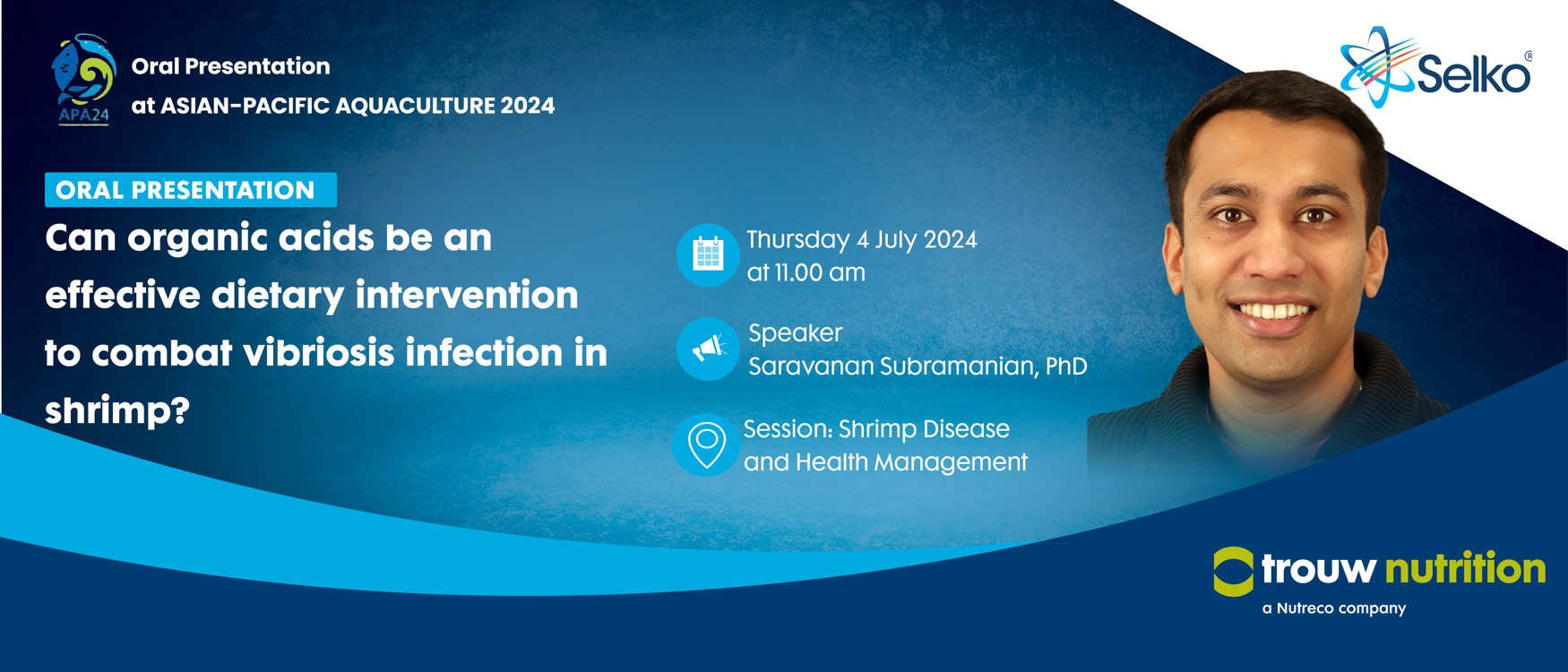 APA24

Oral Presentation
at ASIAN-PACIFIC AQUACULTURE 2024

Selko®

ORAL PRESENTATION

Can organic acids be an effective dietary intervention to combat vibriosis infection in shrimp?

Thursday 4 July 2024
at 11.00 am

Speaker
Saravanan Subramanian, PhD

Session: Shrimp Disease and Health Management

trouw nutrition
a Nutreco company